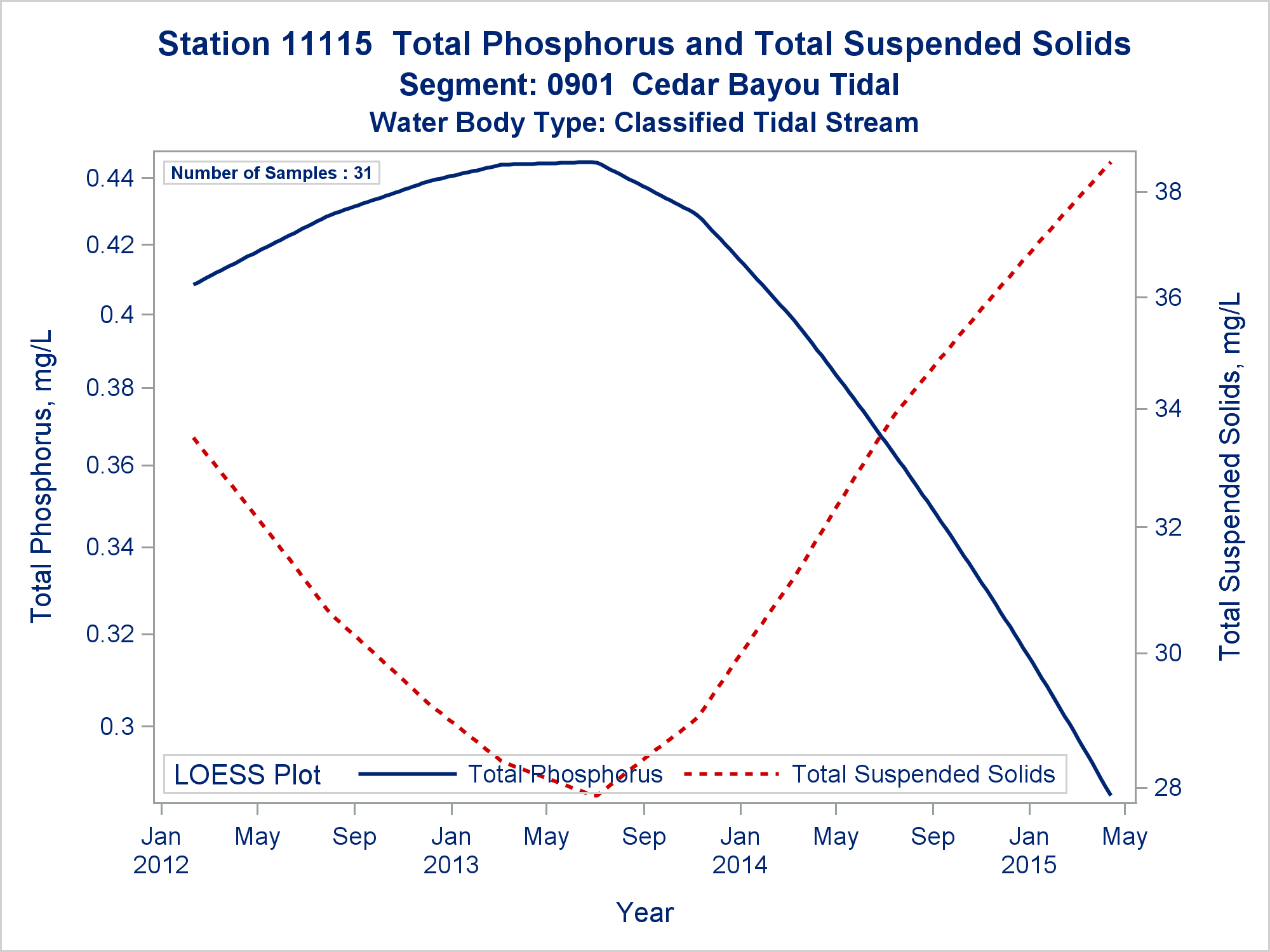 Station 11115 Total Phosphorus and Total Suspended Solids
Segment: 0901 Cedar Bayou Tidal
Water Body Type: Classified Tidal Stream

Number of Samples : 31

Total Phosphorus, mg/L

0.44
0.42
0.4
0.38
0.36
0.34
0.32
0.3

Total Suspended Solids, mg/L

38
36
34
32
30
28

LOESS Plot Total Phosphorus Total Suspended Solids

Jan 2012
May
Sep
Jan 2013
May
Sep
Jan 2014
May
Sep
Jan 2015
May

Year